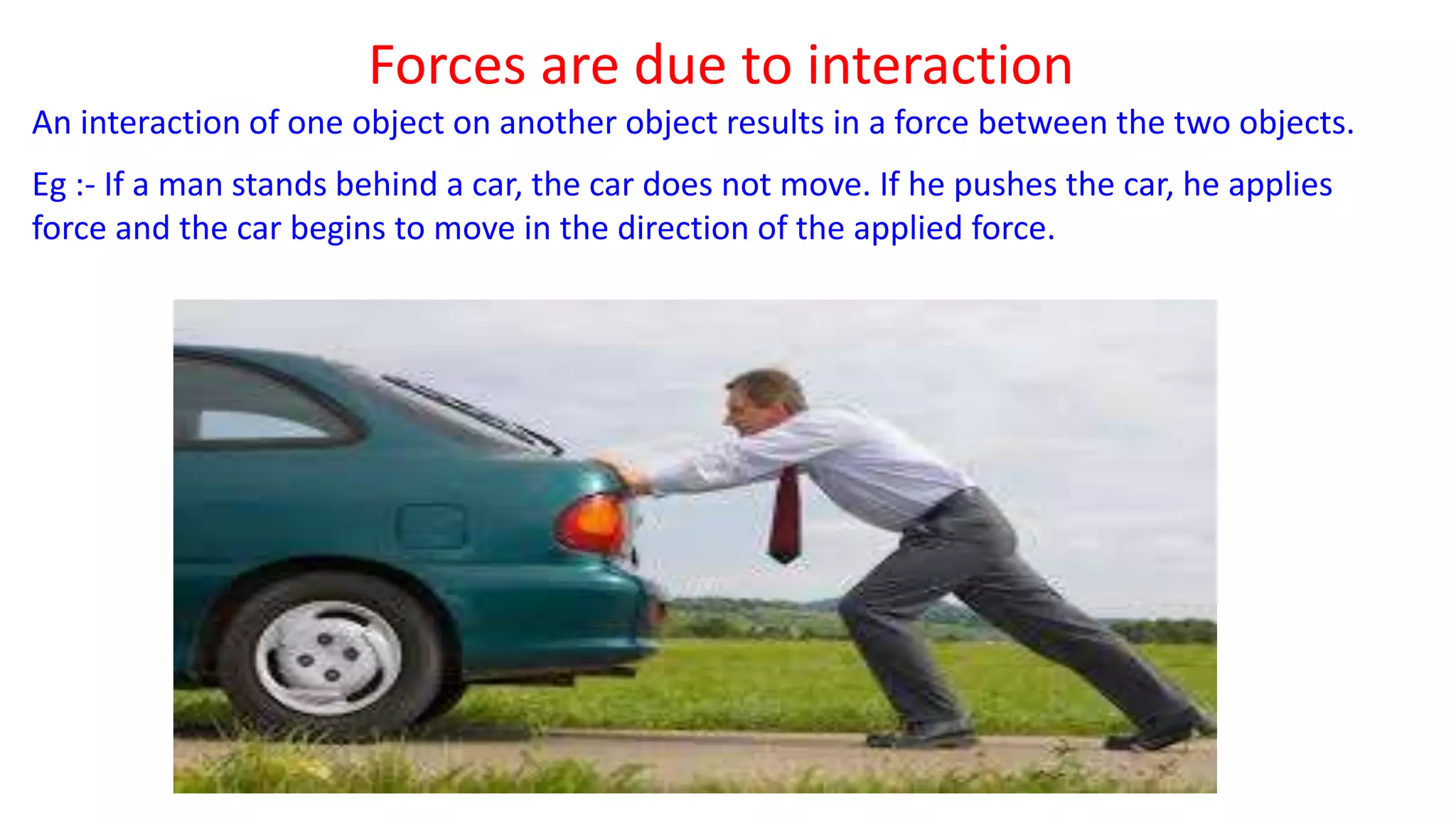 Forces are due to interaction

An interaction of one object on another object results in a force between the two objects.

Eg :- If a man stands behind a car, the car does not move. If he pushes the car, he applies force and the car begins to move in the direction of the applied force.